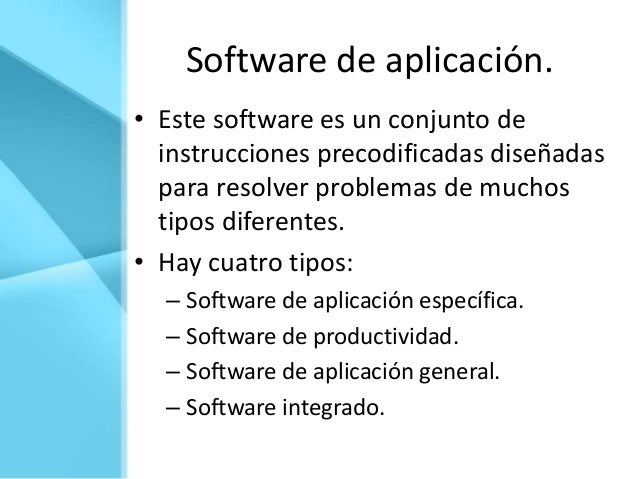 Software de aplicación.

• Este software es un conjunto de instrucciones precodificadas diseñadas para resolver problemas de muchos tipos diferentes.

• Hay cuatro tipos:
– Software de aplicación específica.
– Software de productividad.
– Software de aplicación general.
– Software integrado.